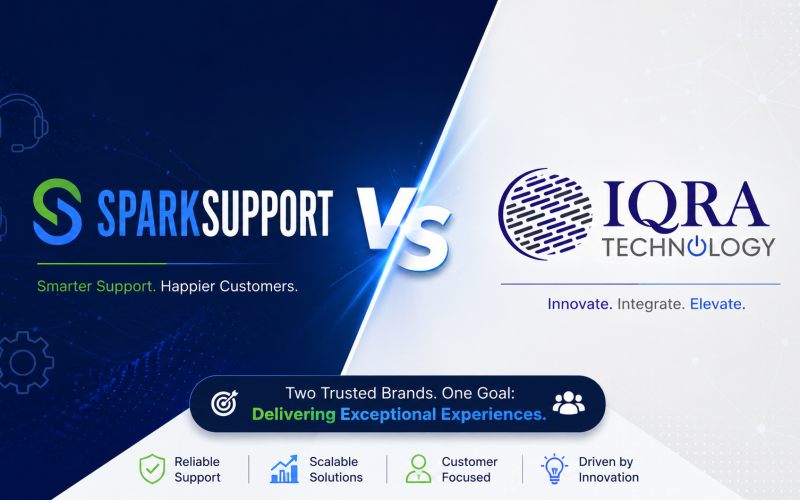 SPARKSUPPORT

Smarter Support. Happier Customers.

VS

IQRA TECHNOLOGY

Innovate. Integrate. Elevate.

Two Trusted Brands. One Goal: Delivering Exceptional Experiences.

Reliable Support

Scalable Solutions

Customer Focused

Driven by Innovation